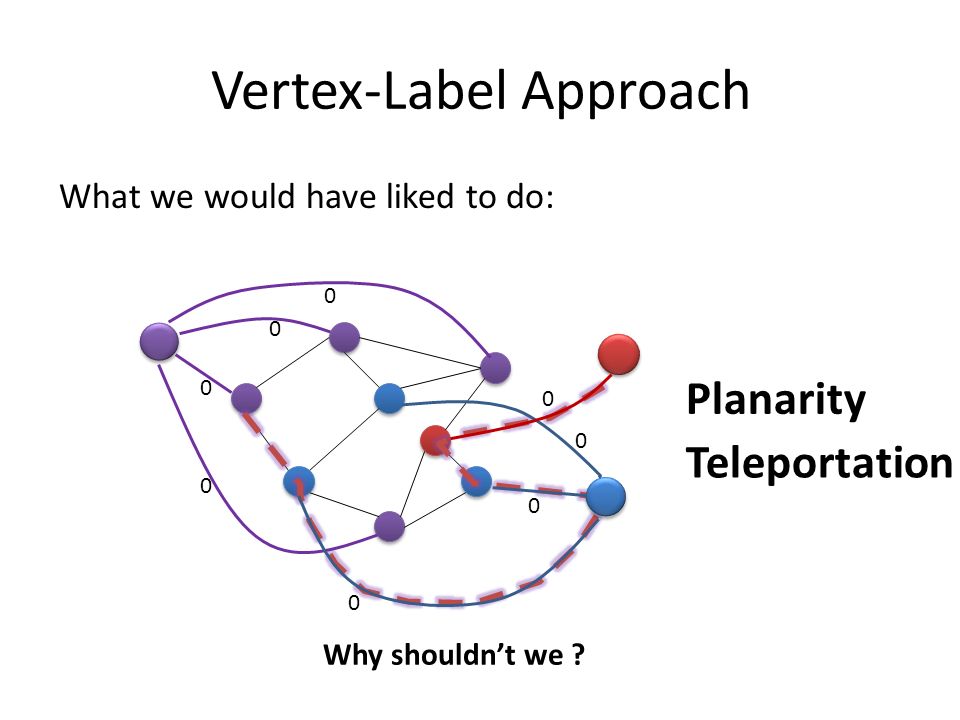 Vertex-Label Approach

What we would have liked to do:

0

0

0

0

0

0

0

0

Planarity
Teleportation

Why shouldn't we ?